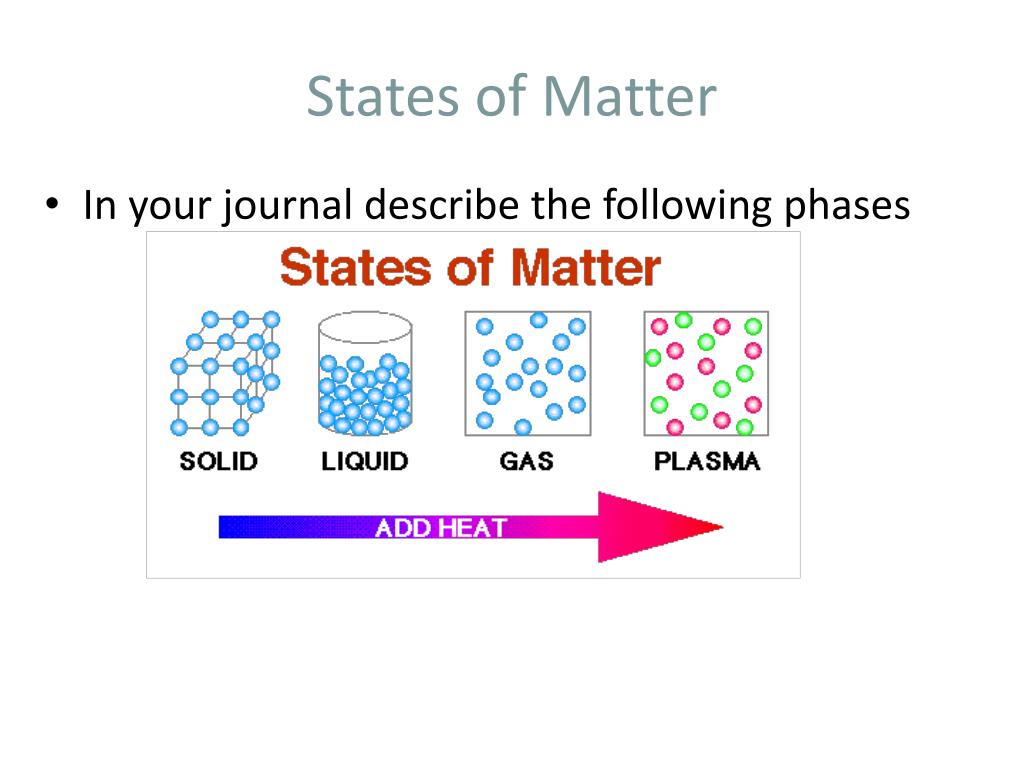 States of Matter

• In your journal describe the following phases

States of Matter

SOLID LIQUID GAS PLASMA

ADD HEAT